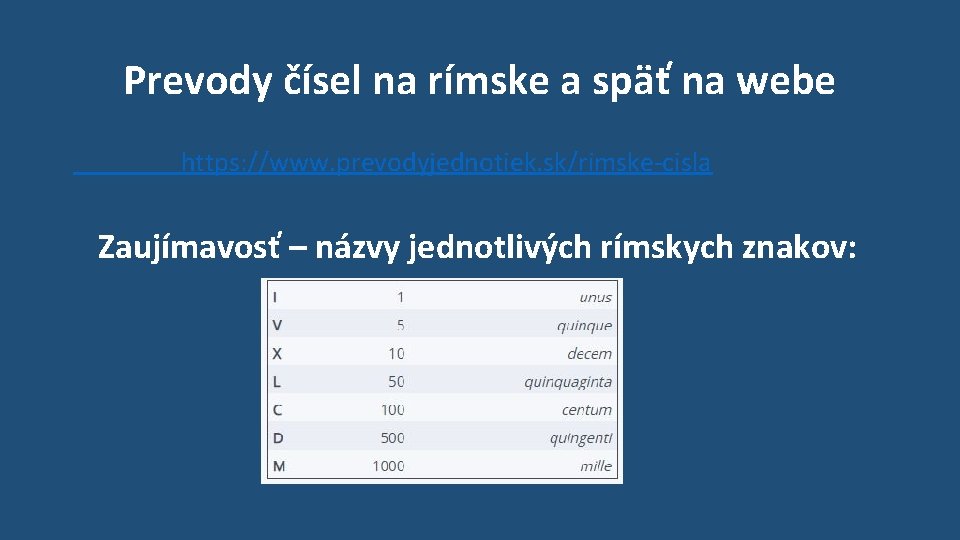 Prevody čísel na rímske a späť na webe

https://www.prevodyjednotiek.sk/rimske-cisla

Zaujímavosť – názvy jednotlivých rímskych znakov:

| I | 1 | unus |
|---|---|---|
| V | 5 | quinque |
| X | 10 | decem |
| L | 50 | quinquaginta |
| C | 100 | centum |
| D | 500 | quingenti |
| M | 1000 | mille |